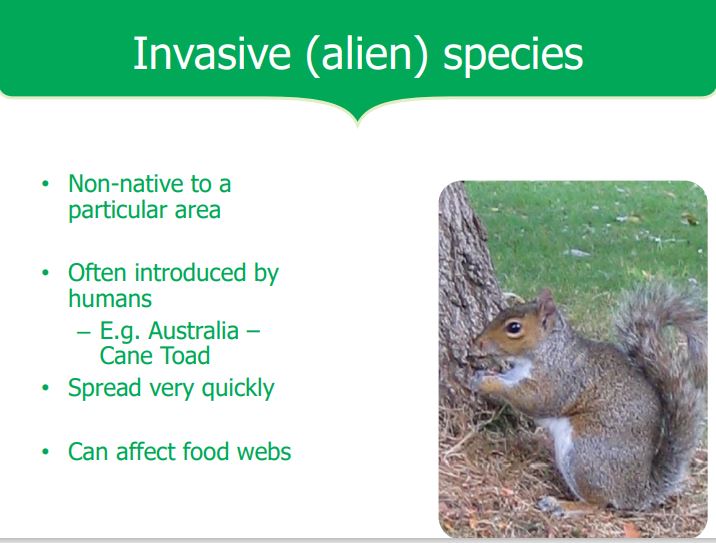 Invasive (alien) species

• Non-native to a particular area

• Often introduced by humans
  – E.g. Australia – Cane Toad

• Spread very quickly

• Can affect food webs